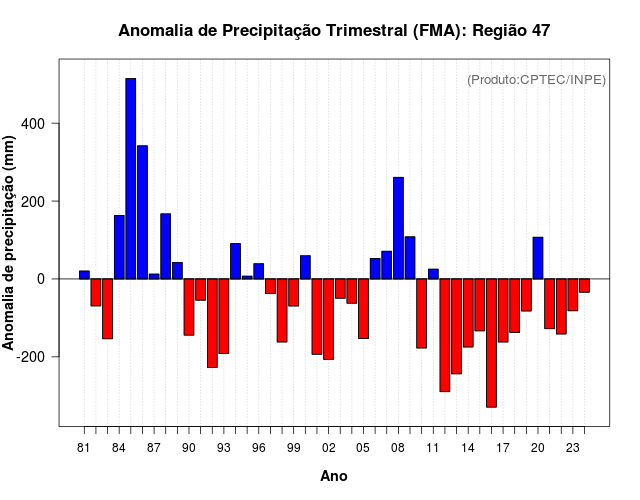 Anomalia de Precipitação Trimestral (FMA): Região 47

(Produto:CPTEC/INPE)

Anomalia de precipitação (mm)

400
200
0
-200

81 84 87 90 93 96 99 02 05 08 11 14 17 20 23

Ano